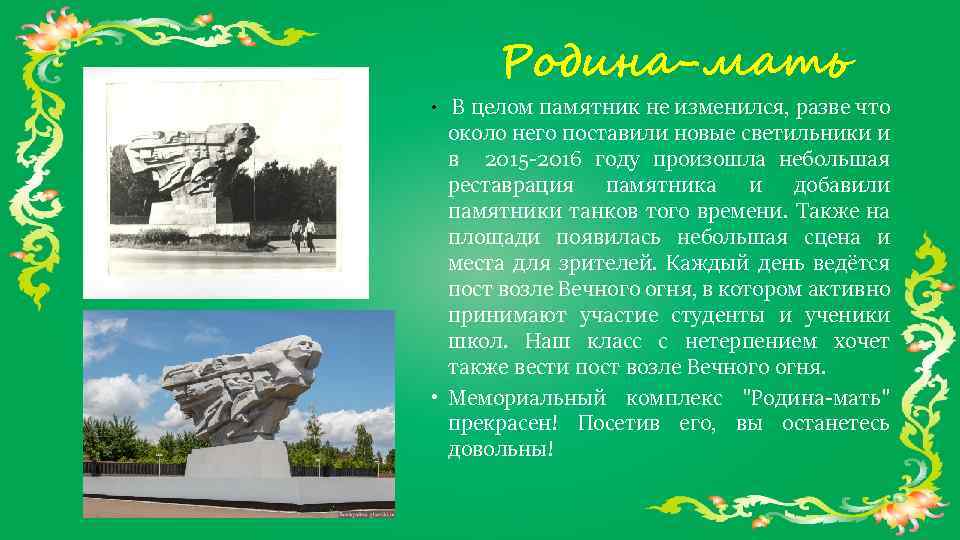 Родина-мать

• В целом памятник не изменился, разве что около него поставили новые светильники и в 2015-2016 году произошла небольшая реставрация памятника и добавили памятники танков того времени. Также на площади появилась небольшая сцена и места для зрителей. Каждый день ведётся пост возле Вечного огня, в котором активно принимают участие студенты и ученики школ. Наш класс с нетерпением хочет также вести пост возле Вечного огня.

• Мемориальный комплекс "Родина-мать" прекрасен! Посетив его, вы останетесь довольны!